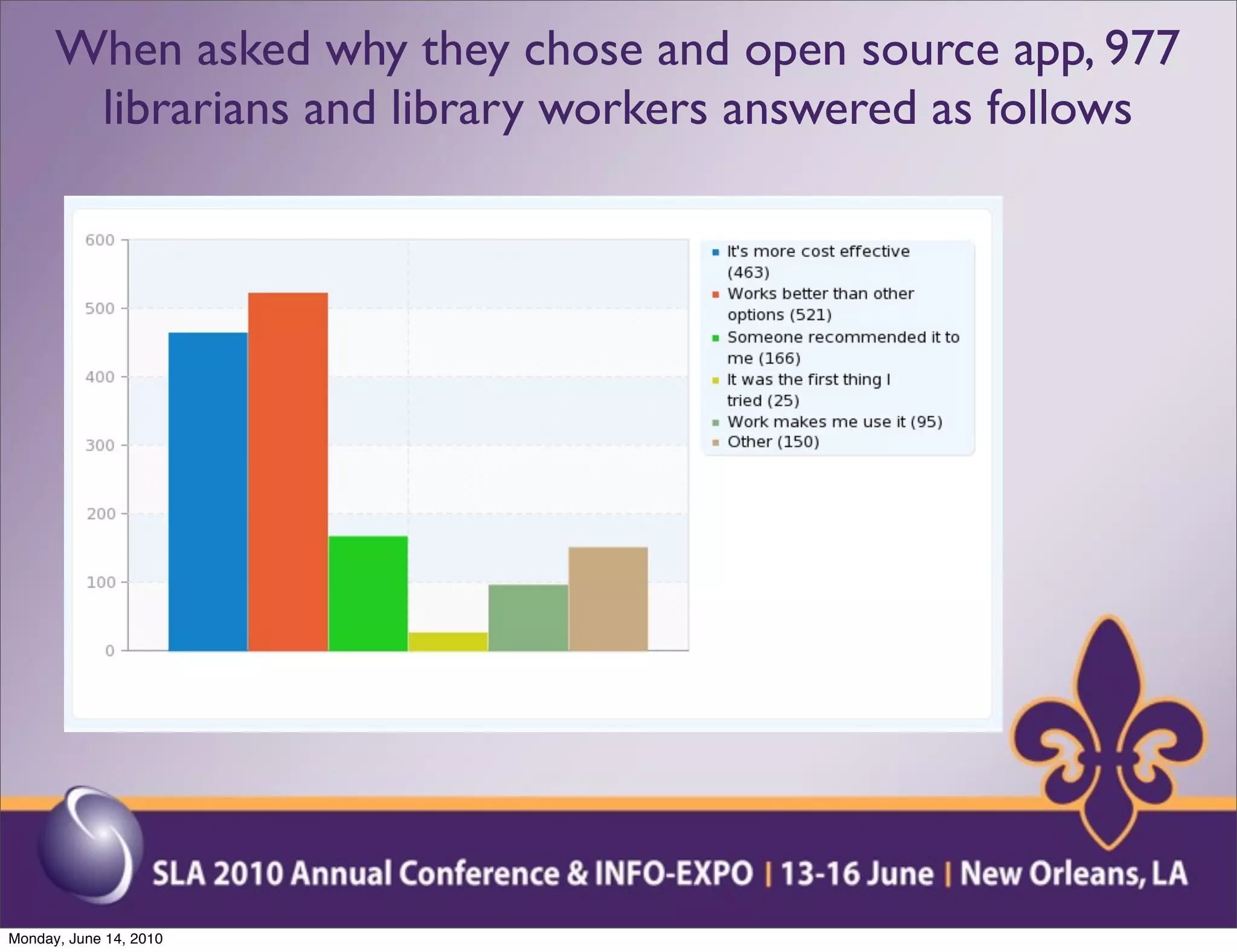 When asked why they chose and open source app, 977 librarians and library workers answered as follows

600
500
400
300
200
100
0

It's more cost effective (463)
Works better than other options (521)
Someone recommended it to me (166)
It was the first thing I tried (25)
Work makes me use it (95)
Other (150)

SLA 2010 Annual Conference & INFO-EXPO | 13-16 June | New Orleans, LA

Monday, June 14, 2010